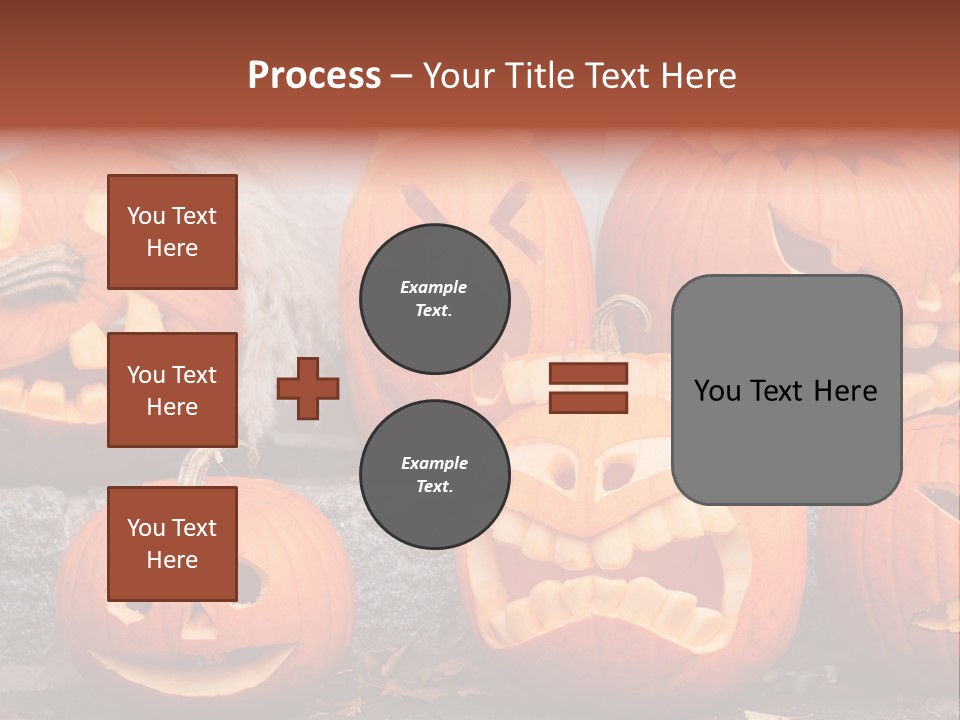 Process – Your Title Text Here

You Text Here

You Text Here

You Text Here

Example Text.

Example Text.

You Text Here